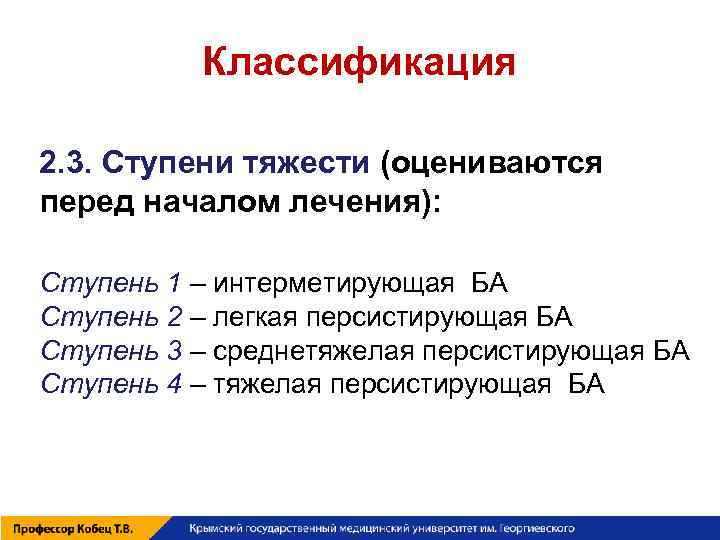 Классификация

2.3. Ступени тяжести (оцениваются перед началом лечения):

Ступень 1 – интерметирующая БА
Ступень 2 – легкая персистирующая БА
Ступень 3 – среднетяжелая персистирующая БА
Ступень 4 – тяжелая персистирующая БА

Профессор Кобец Т.В.
Крымский государственный медицинский университет им. Георгиевского